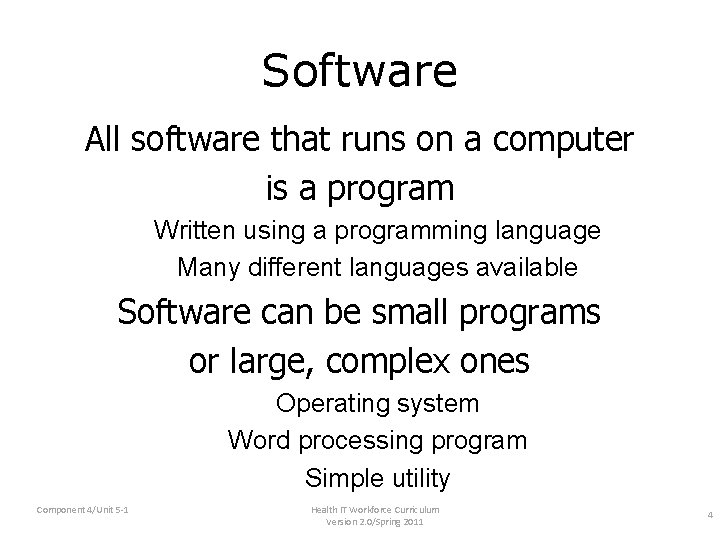 Software

All software that runs on a computer is a program

Written using a programming language

Many different languages available

Software can be small programs or large, complex ones

Operating system

Word processing program

Simple utility

Component 4/Unit 5-1

Health IT Workforce Curriculum Version 2.0/Spring 2011

4